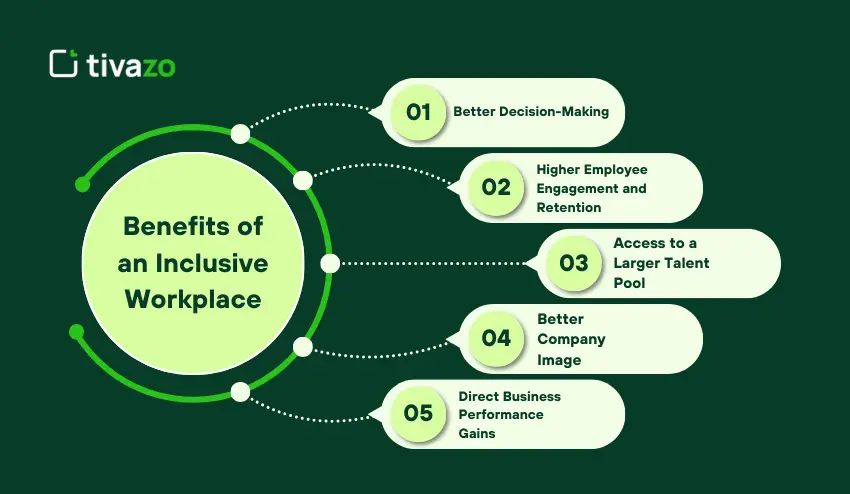 tivazo

Benefits of an Inclusive Workplace

01 Better Decision-Making

02 Higher Employee Engagement and Retention

03 Access to a Larger Talent Pool

04 Better Company Image

05 Direct Business Performance Gains